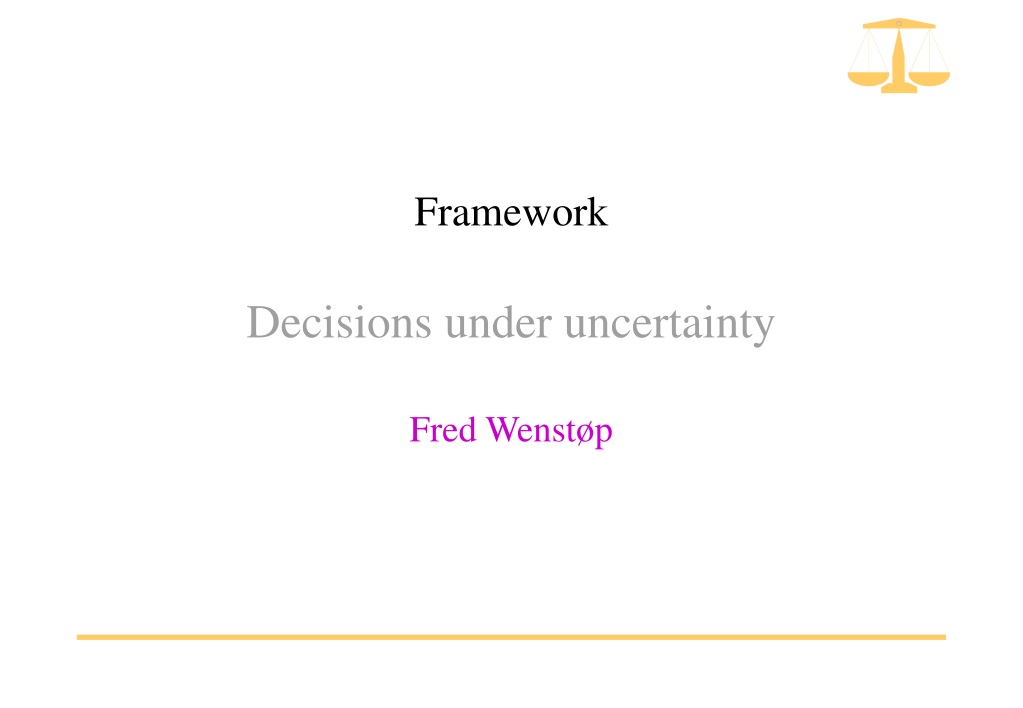 Framework

Decisions under uncertainty

Fred Wenstøp